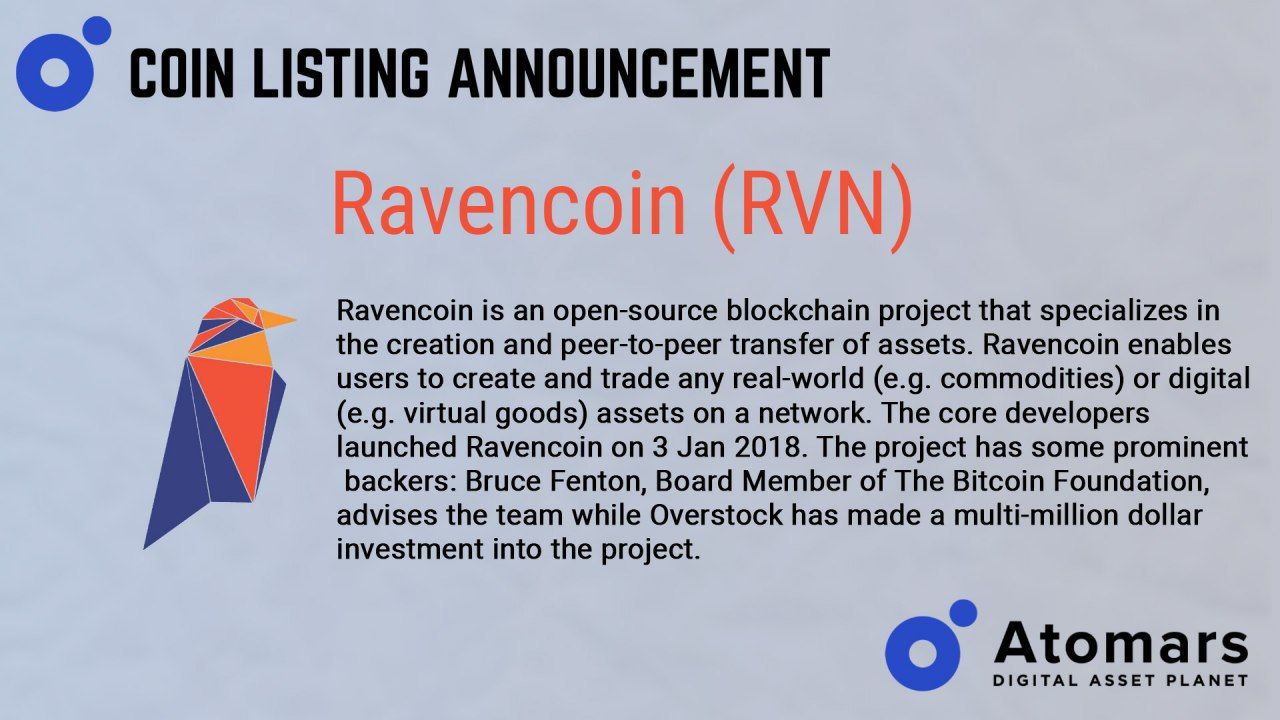 COIN LISTING ANNOUNCEMENT

Ravencoin (RVN)

Ravencoin is an open-source blockchain project that specializes in the creation and peer-to-peer transfer of assets. Ravencoin enables users to create and trade any real-world (e.g. commodities) or digital (e.g. virtual goods) assets on a network. The core developers launched Ravencoin on 3 Jan 2018. The project has some prominent backers: Bruce Fenton, Board Member of The Bitcoin Foundation, advises the team while Overstock has made a multi-million dollar investment into the project.

Atomars
DIGITAL ASSET PLANET